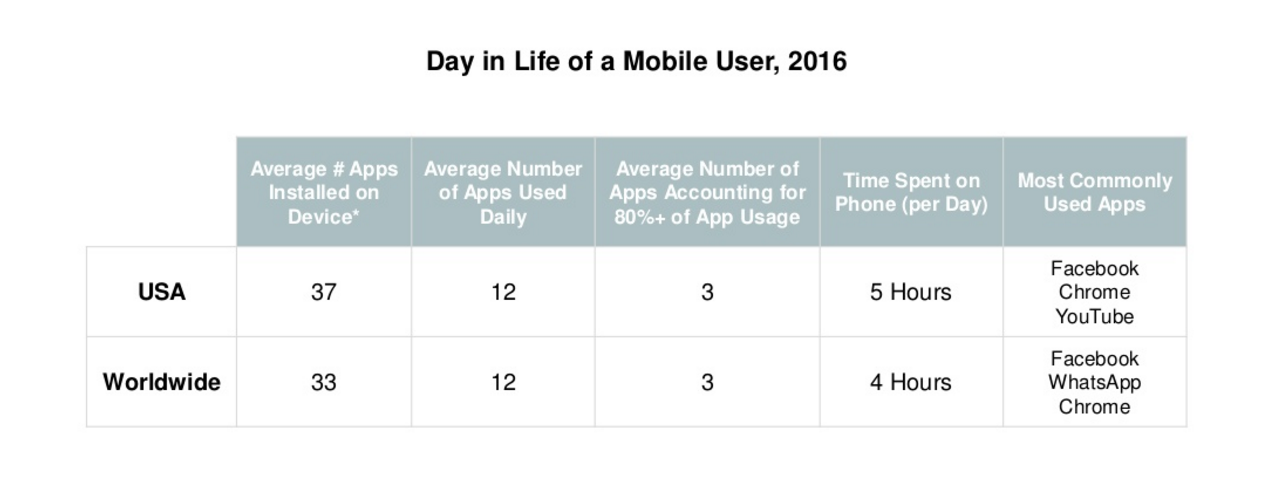 Day in Life of a Mobile User, 2016

| | Average # Apps Installed on Device* | Average Number of Apps Used Daily | Average Number of Apps Accounting for 80%+ of App Usage | Time Spent on Phone (per Day) | Most Commonly Used Apps |
|---|---|---|---|---|---|
| USA | 37 | 12 | 3 | 5 Hours | Facebook Chrome YouTube |
| Worldwide | 33 | 12 | 3 | 4 Hours | Facebook WhatsApp Chrome |